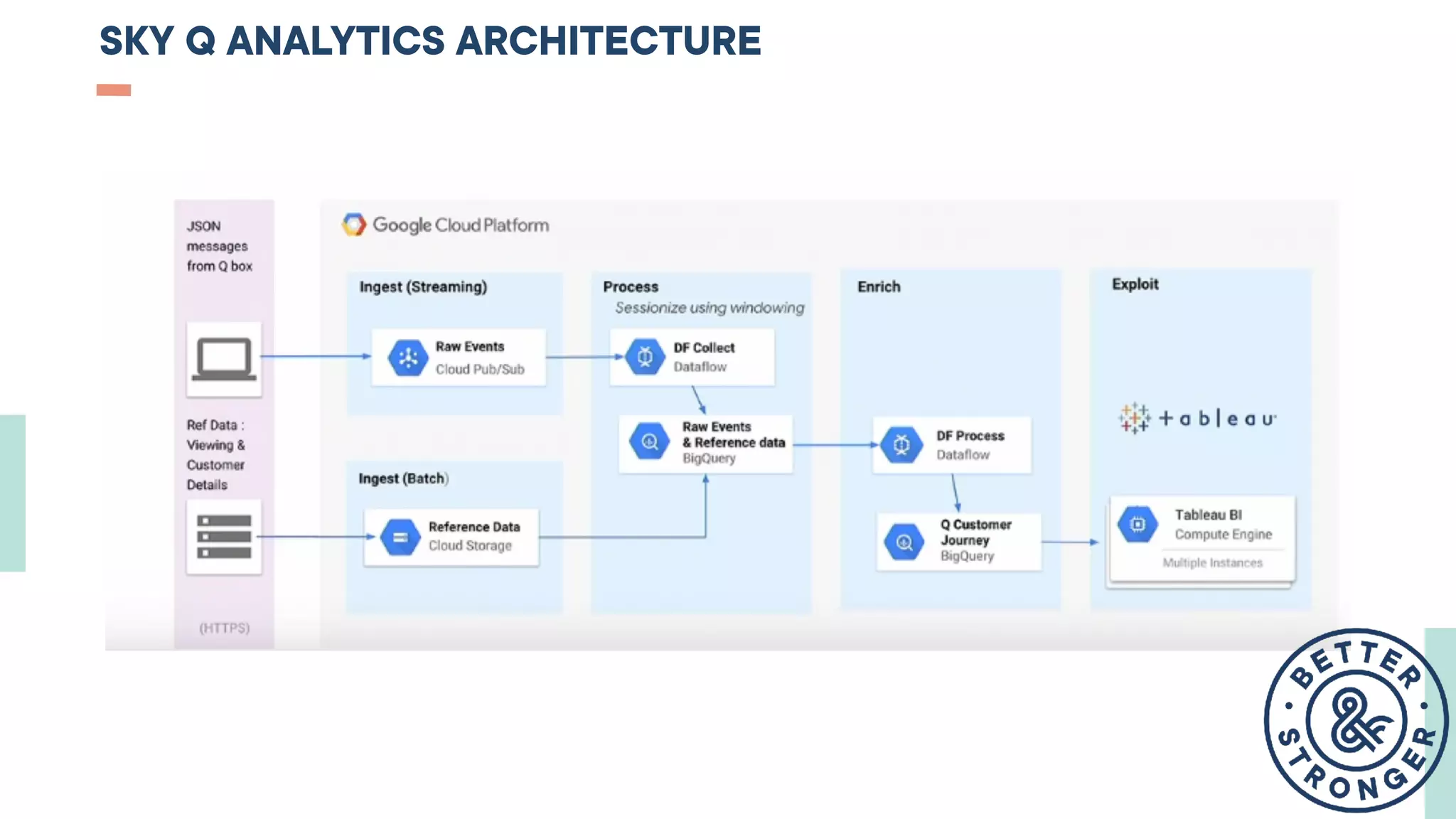 SKY Q ANALYTICS ARCHITECTURE

JSON messages from Q box

Ref Data : Viewing & Customer Details

(HTTPS)

Google Cloud Platform

Ingest (Streaming)

Raw Events
Cloud Pub/Sub

Ingest (Batch)

Reference Data
Cloud Storage

Process
Sessionize using windowing

DF Collect
Dataflow

Raw Events & Reference data
BigQuery

Enrich

DF Process
Dataflow

Q Customer Journey
BigQuery

Exploit

+ a b | e a u

Tableau BI
Compute Engine
Multiple Instances

BETTER & STRONGER